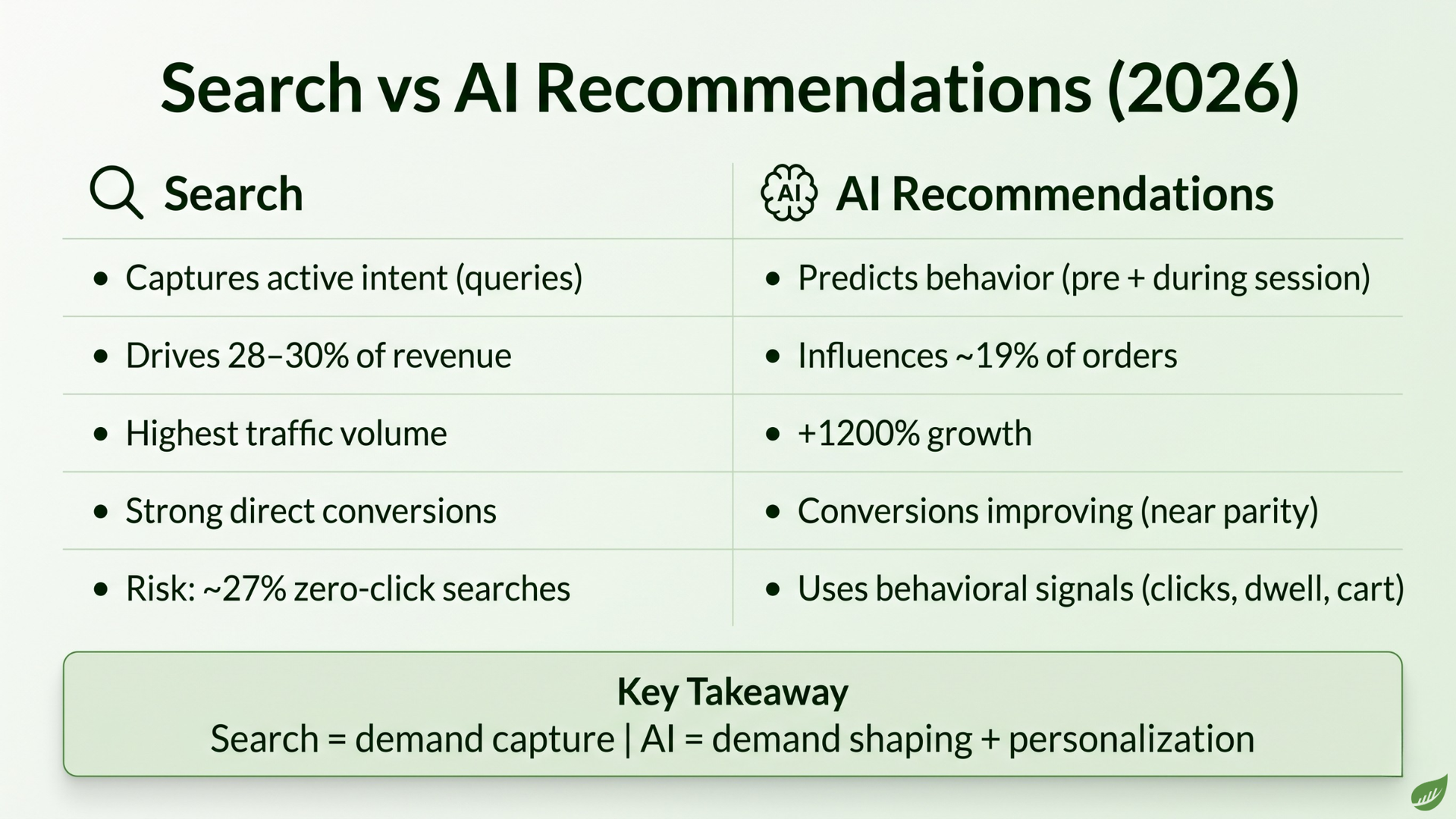 Search vs AI Recommendations (2026)

| Search | AI Recommendations |
|---|---|
| • Captures active intent (queries) | • Predicts behavior (pre + during session) |
| • Drives 28–30% of revenue | • Influences ~19% of orders |
| • Highest traffic volume | • +1200% growth |
| • Strong direct conversions | • Conversions improving (near parity) |
| • Risk: ~27% zero-click searches | • Uses behavioral signals (clicks, dwell, cart) |

Key Takeaway
Search = demand capture | AI = demand shaping + personalization